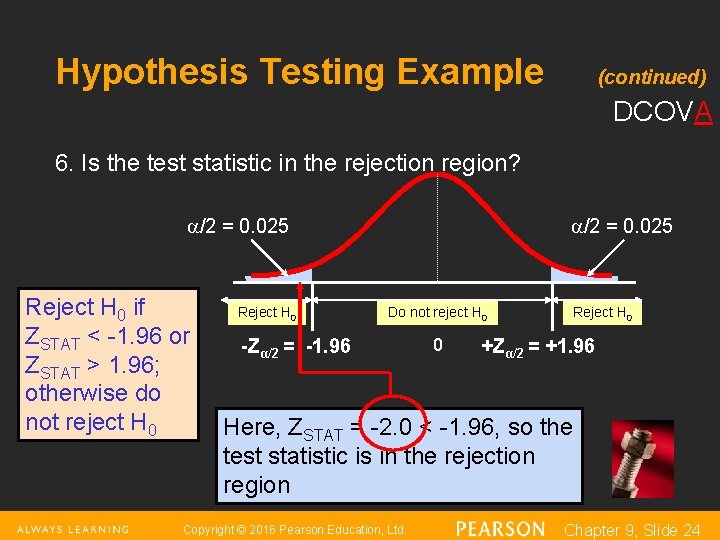 Hypothesis Testing Example (continued)

DCOVA

6. Is the test statistic in the rejection region?

$\alpha/2 = 0.025$

$\alpha/2 = 0.025$

Reject $H_0$

Do not reject $H_0$

Reject $H_0$

$-Z_{\alpha/2} = -1.96$

0

$+Z_{\alpha/2} = +1.96$

Reject $H_0$ if $Z_{STAT} < -1.96$ or $Z_{STAT} > 1.96$; otherwise do not reject $H_0$

Here, $Z_{STAT} = -2.0 < -1.96$, so the test statistic is in the rejection region

ALWAYS LEARNING

Copyright © 2016 Pearson Education, Ltd.

PEARSON

Chapter 9, Slide 24